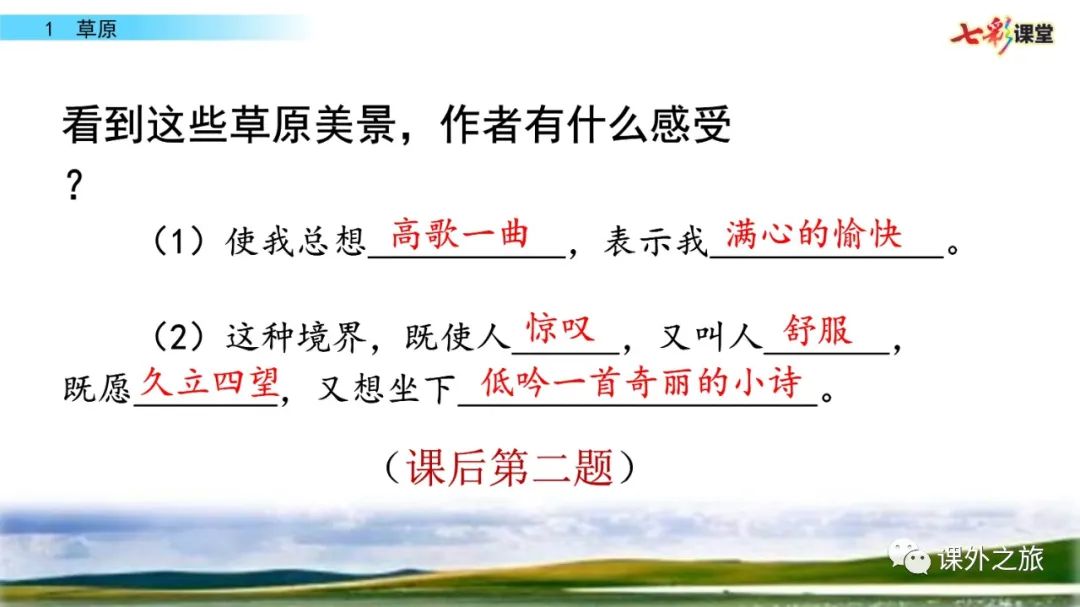 1 草原

七彩课堂

看到这些草原美景，作者有什么感受？

（1）使我总想高歌一曲，表示我满心的愉快。

（2）这种境界，既使人惊叹，又叫人舒服，既愿久立四望，又想坐下低吟一首奇丽的小诗。

（课后第二题）

课外之旅